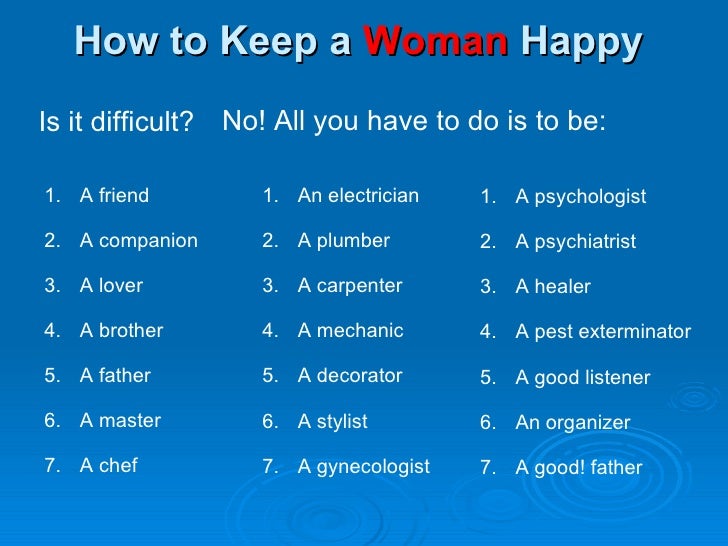 How to Keep a Woman Happy

Is it difficult? No! All you have to do is to be:

1. A friend
2. A companion
3. A lover
4. A brother
5. A father
6. A master
7. A chef

1. An electrician
2. A plumber
3. A carpenter
4. A mechanic
5. A decorator
6. A stylist
7. A gynecologist

1. A psychologist
2. A psychiatrist
3. A healer
4. A pest exterminator
5. A good listener
6. An organizer
7. A good! father